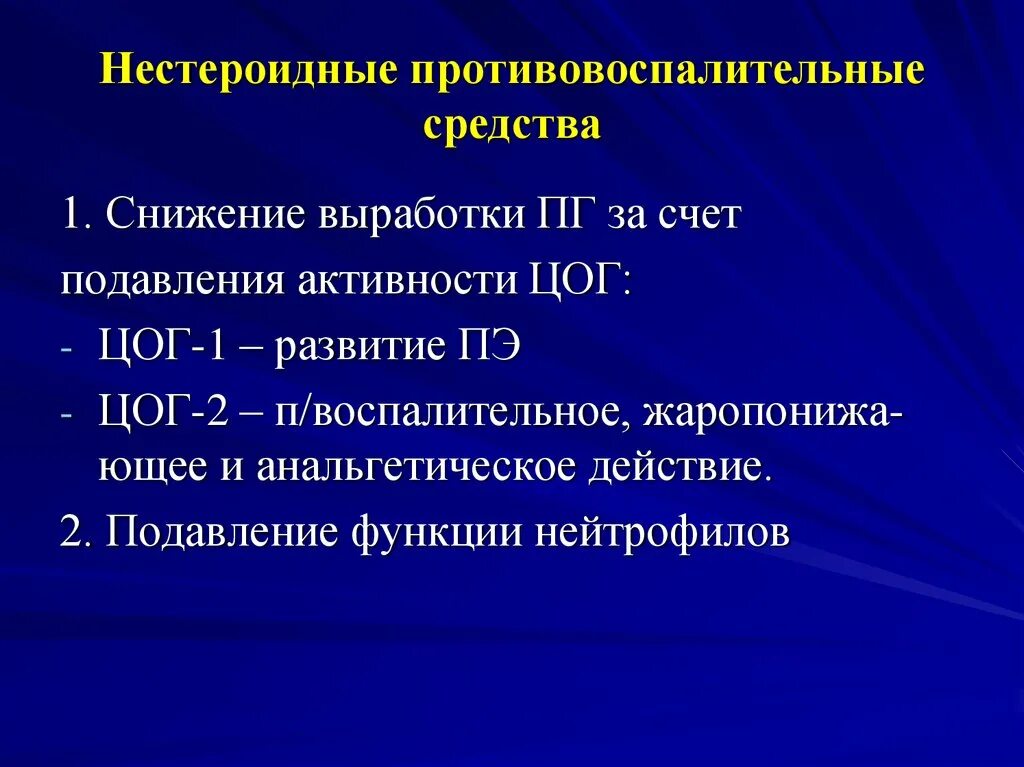 Нестероидные противовоспалительные средства

1. Снижение выработки ПГ за счет подавления активности ЦОГ:
- ЦОГ-1 – развитие ПЭ
- ЦОГ-2 – п/воспалительное, жаропонижающее и анальгетическое действие.
2. Подавление функции нейтрофилов